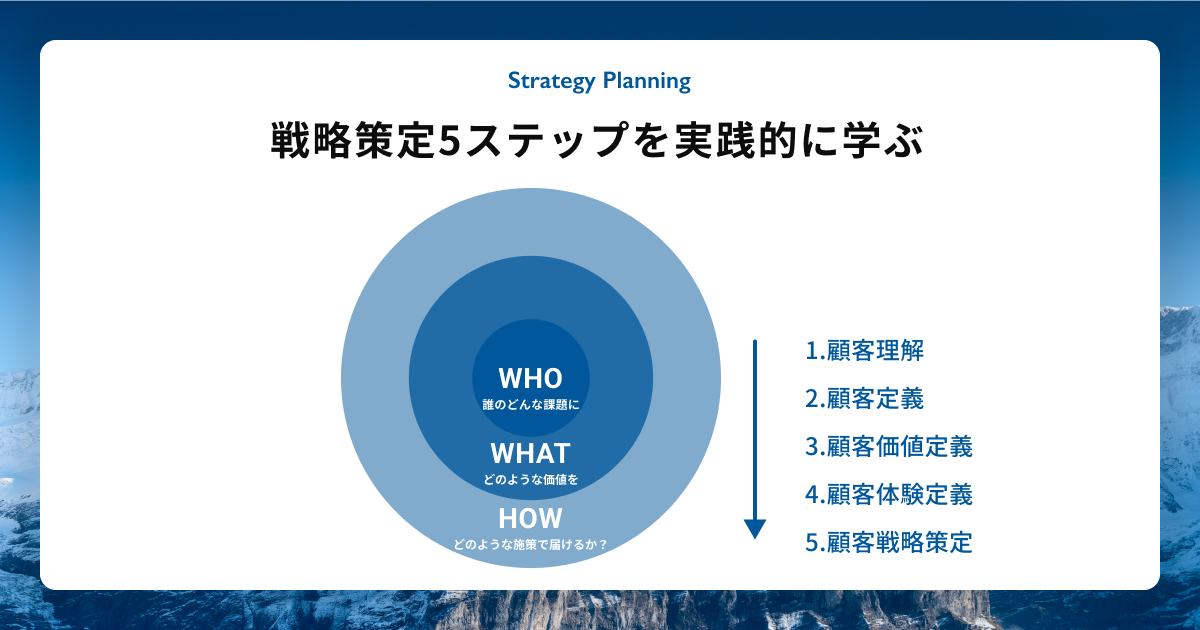 Strategy Planning

戦略策定5ステップを実践的に学ぶ

WHO
誰のどんな課題に

WHAT
どのような価値を

HOW
どのような施策で届けるか？

1.顧客理解
2.顧客定義
3.顧客価値定義
4.顧客体験定義
5.顧客戦略策定